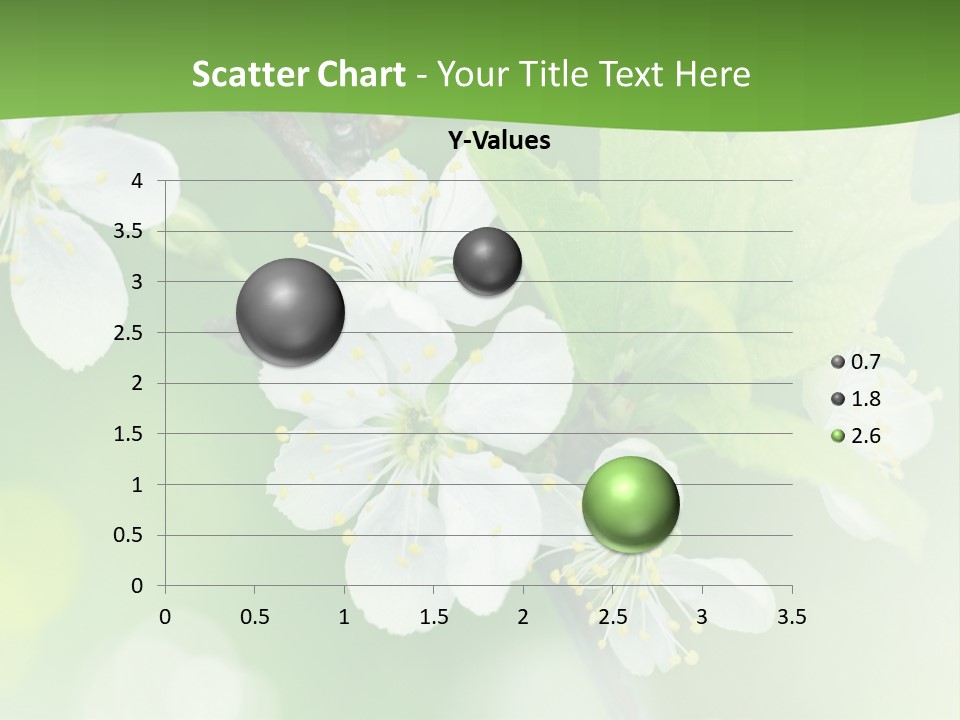 Scatter Chart - Your Title Text Here

Y-Values

4
3.5
3
2.5
2
1.5
1
0.5
0

0 0.5 1 1.5 2 2.5 3 3.5

0.7
1.8
2.6